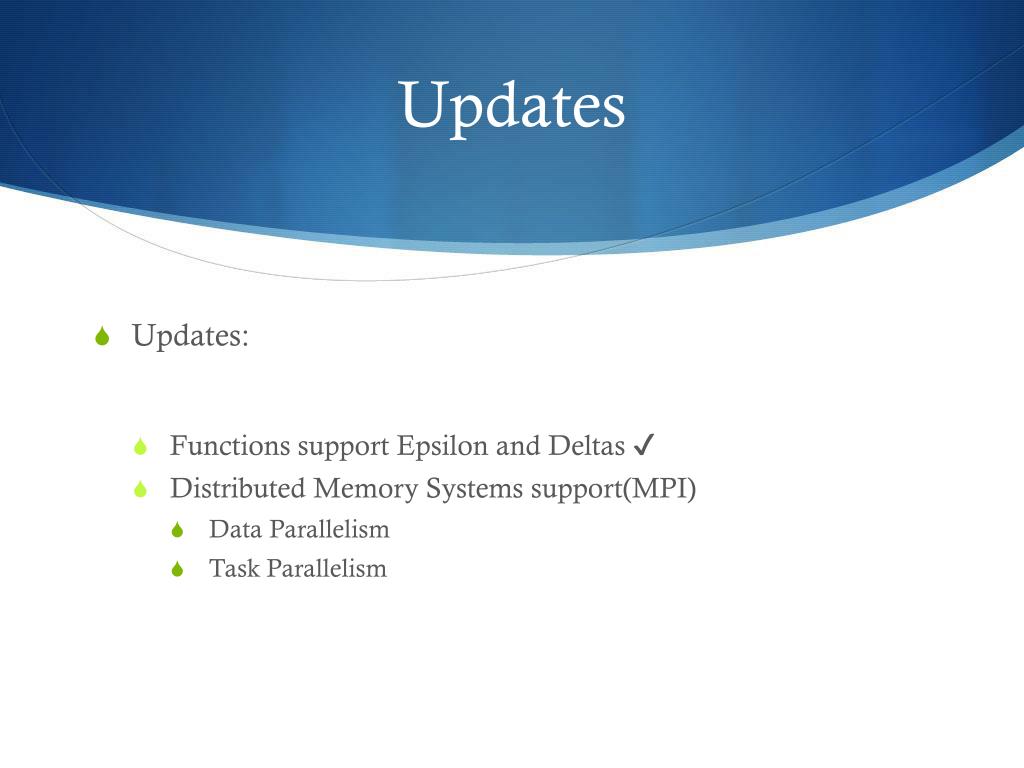 Updates

Updates:

Functions support Epsilon and Deltas ✓

Distributed Memory Systems support(MPI)

Data Parallelism

Task Parallelism